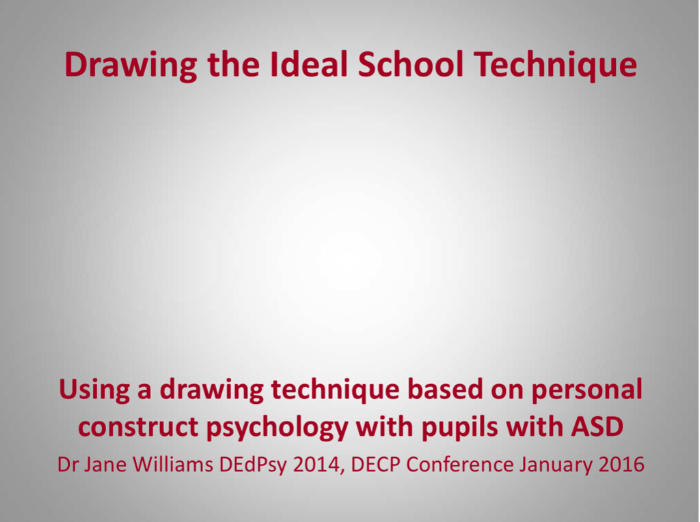 Drawing the Ideal School Technique

Using a drawing technique based on personal construct psychology with pupils with ASD

Dr Jane Williams DEdPsy 2014, DECP Conference January 2016